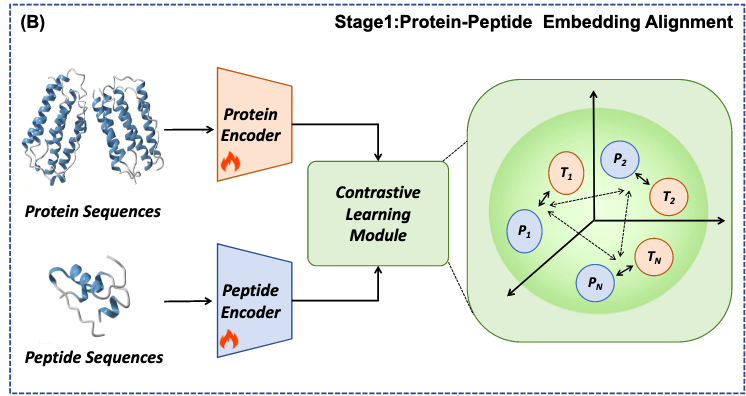 (B)

Stage1:Protein-Peptide Embedding Alignment

Protein Encoder

Protein Sequences

Contrastive Learning Module

Peptide Encoder

Peptide Sequences

$T_1$

$P_2$

$T_2$

$P_1$

$T_N$

$P_N$